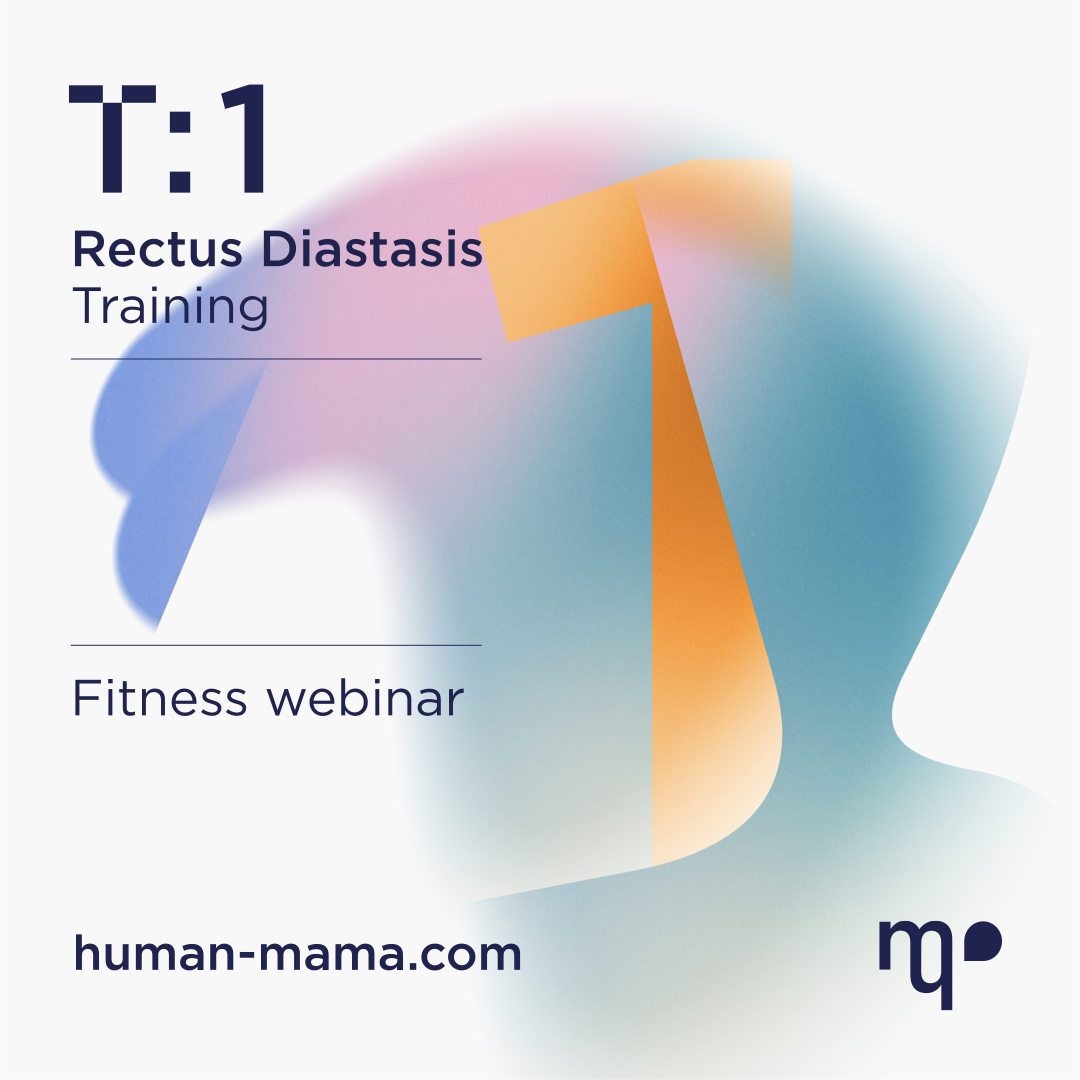 T:1

Rectus Diastasis
Training

Fitness webinar

human-mama.com